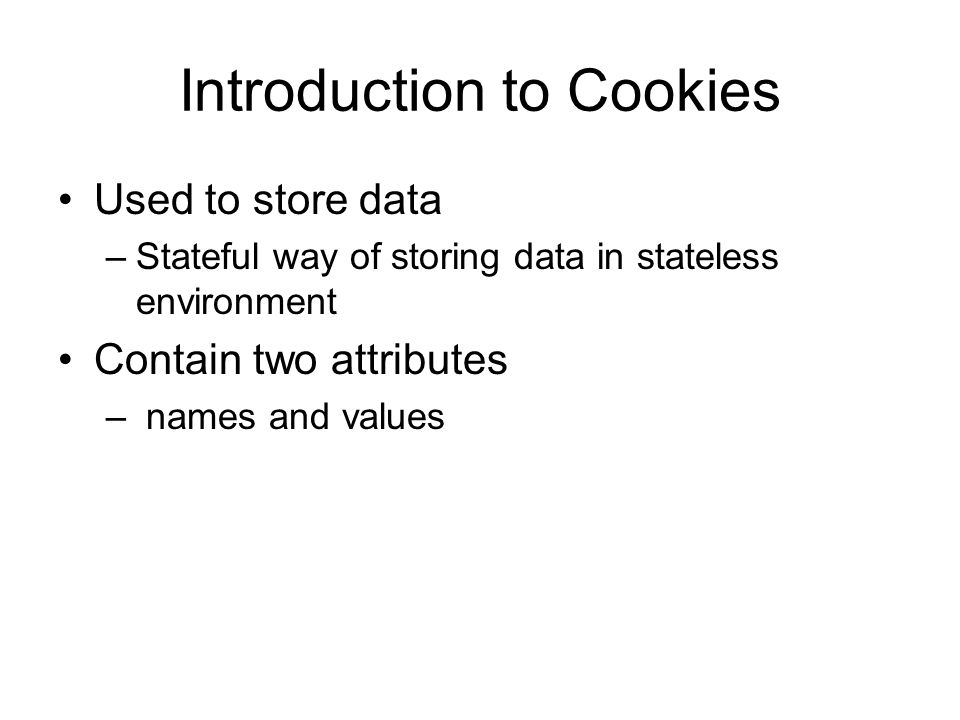 Introduction to Cookies

• Used to store data
  – Stateful way of storing data in stateless environment
• Contain two attributes
  – names and values